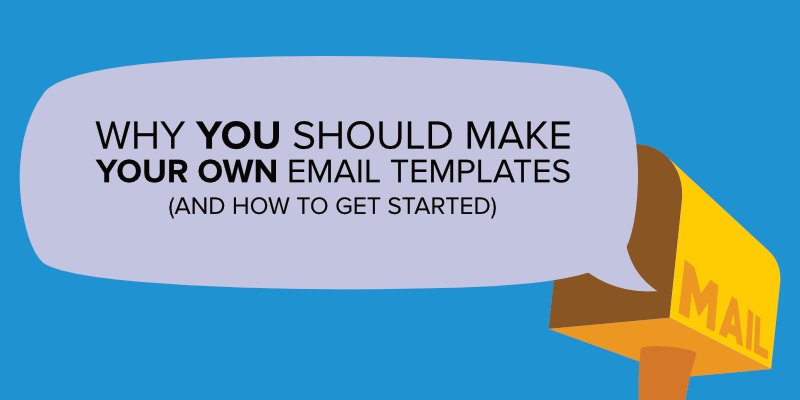 WHY YOU SHOULD MAKE YOUR OWN EMAIL TEMPLATES
(AND HOW TO GET STARTED)

MAIL